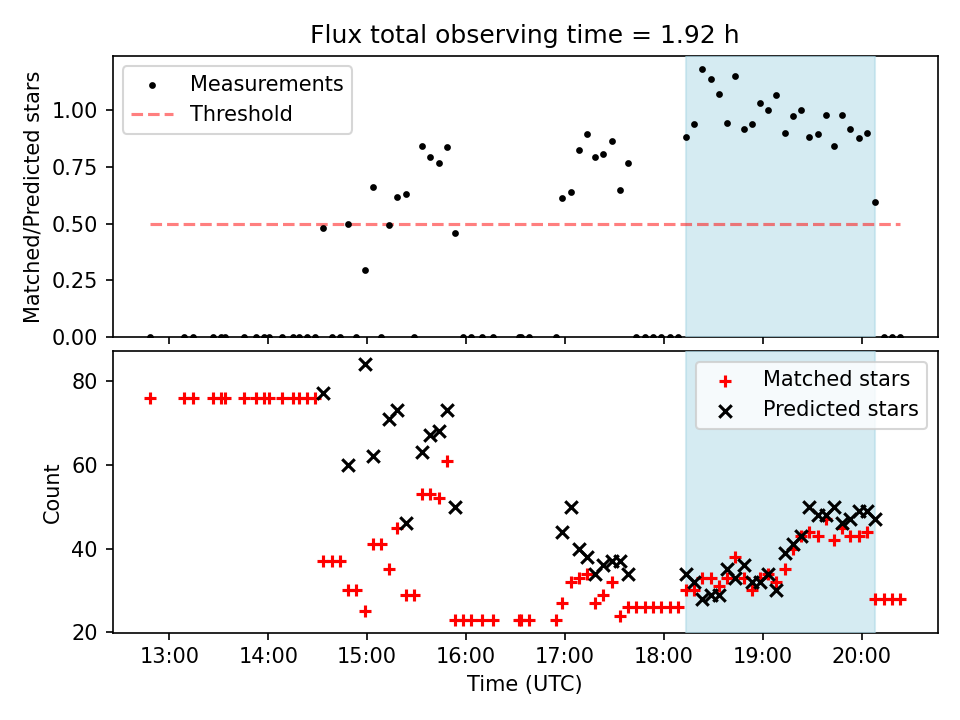 Flux total observing time = 1.92 h

Measurements
Threshold

Matched/Predicted stars

1.00
0.75
0.50
0.25
0.00

Matched stars
Predicted stars

Count

80
60
40
20

13:00
14:00
15:00
16:00
17:00
18:00
19:00
20:00

Time (UTC)